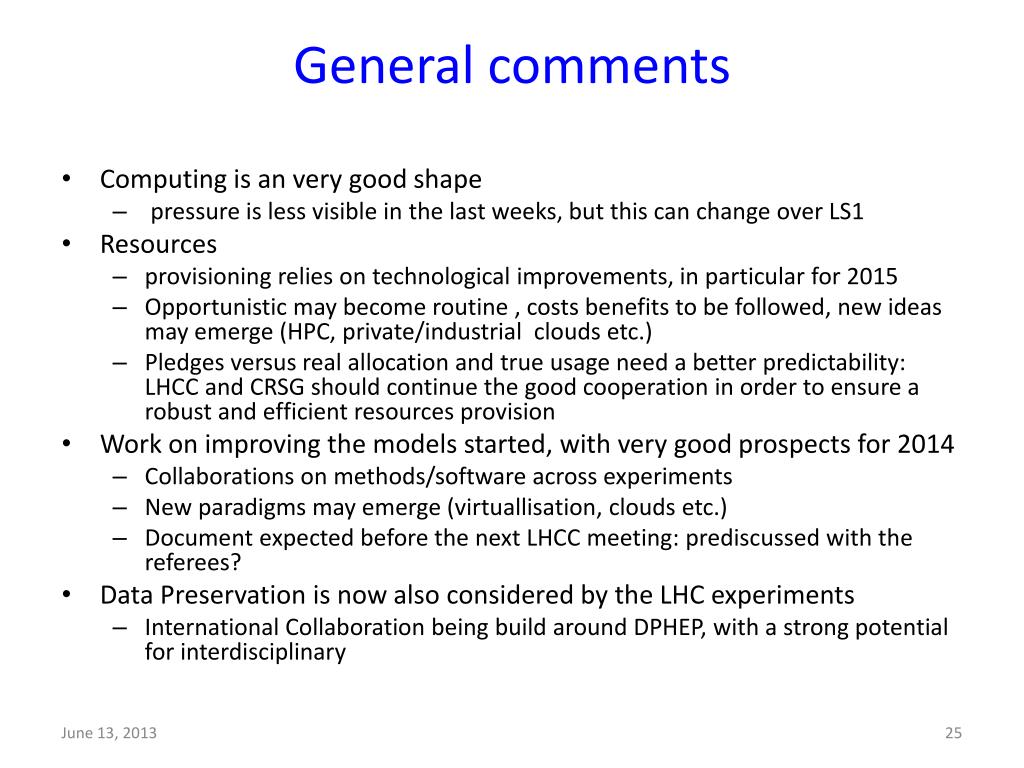 General comments

• Computing is an very good shape
  – pressure is less visible in the last weeks, but this can change over LS1
• Resources
  – provisioning relies on technological improvements, in particular for 2015
  – Opportunistic may become routine , costs benefits to be followed, new ideas may emerge (HPC, private/industrial clouds etc.)
  – Pledges versus real allocation and true usage need a better predictability: LHCC and CRSG should continue the good cooperation in order to ensure a robust and efficient resources provision
• Work on improving the models started, with very good prospects for 2014
  – Collaborations on methods/software across experiments
  – New paradigms may emerge (virtuallisation, clouds etc.)
  – Document expected before the next LHCC meeting: prediscussed with the referees?
• Data Preservation is now also considered by the LHC experiments
  – International Collaboration being build around DPHEP, with a strong potential for interdisciplinary

June 13, 2013

25